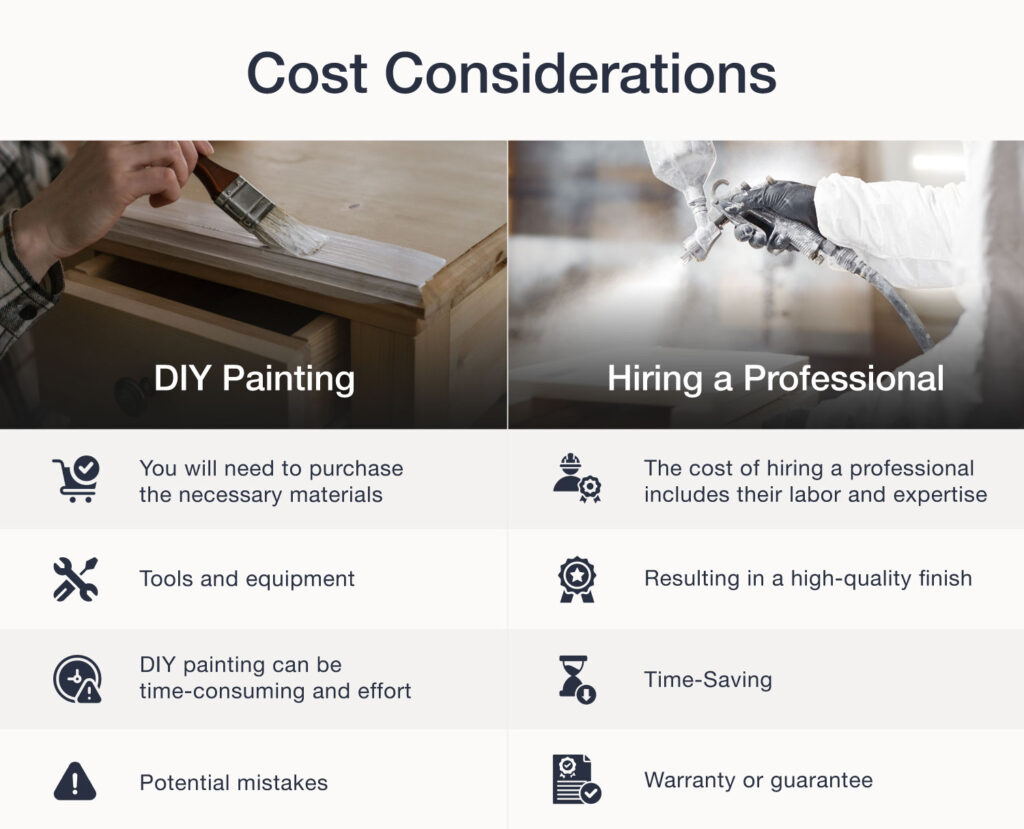 Cost Considerations

DIY Painting

You will need to purchase the necessary materials

Tools and equipment

DIY painting can be time-consuming and effort

Potential mistakes

Hiring a Professional

The cost of hiring a professional includes their labor and expertise

Resulting in a high-quality finish

Time-Saving

Warranty or guarantee